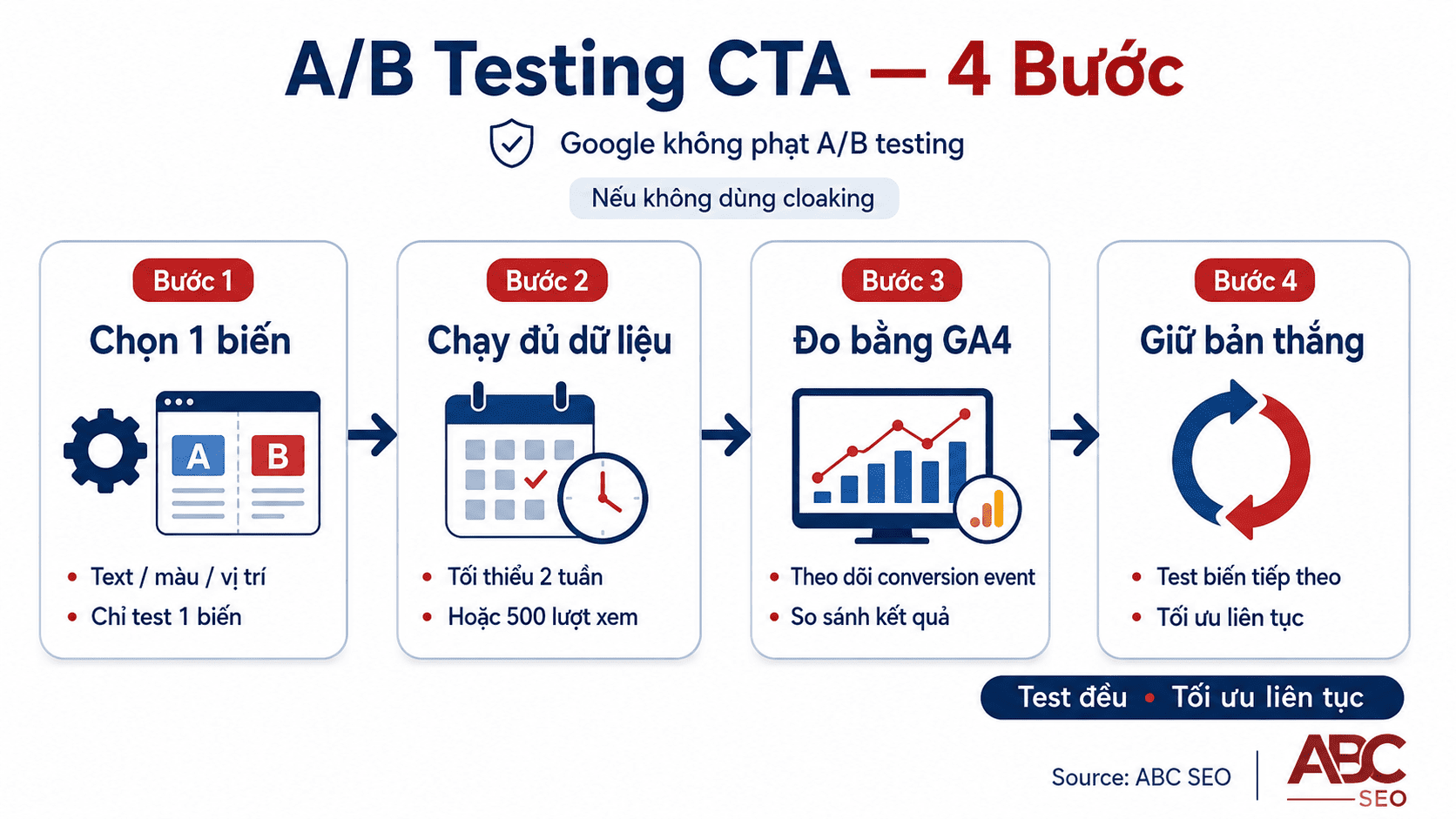 A/B Testing CTA — 4 Bước

Google không phạt A/B testing

Nếu không dùng cloaking

Bước 1
Chọn 1 biến
A
B
• Text / màu / vị trí
• Chỉ test 1 biến

Bước 2
Chạy đủ dữ liệu
• Tối thiểu 2 tuần
• Hoặc 500 lượt xem

Bước 3
Đo bằng GA4
• Theo dõi conversion event
• So sánh kết quả

Bước 4
Giữ bản thắng
• Test biến tiếp theo
• Tối ưu liên tục

Test đều • Tối ưu liên tục

Source: ABC SEO

ABC SEO